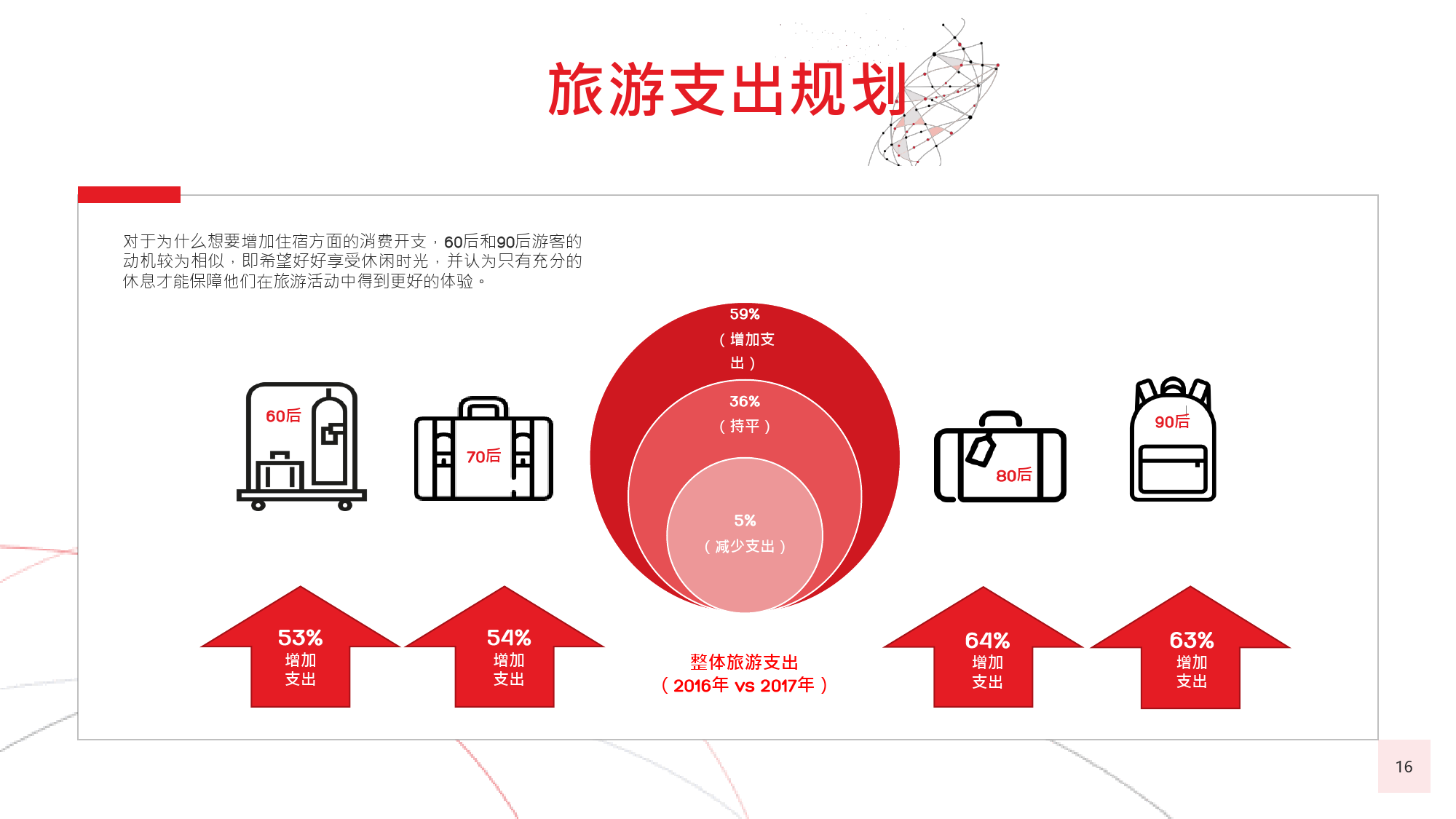 旅游支出规划

对于为什么想要增加住宿方面的消费开支，60后和90后游客的动机较为相似，即希望好好享受休闲时光，并认为只有充分的休息才能保障他们在旅游活动中得到更好的体验。

60后

70后

59%
（增加支出）

36%
（持平）

5%
（减少支出）

80后

90后

53%
增加
支出

54%
增加
支出

整体旅游支出
（2016年 vs 2017年）

64%
增加
支出

63%
增加
支出

16